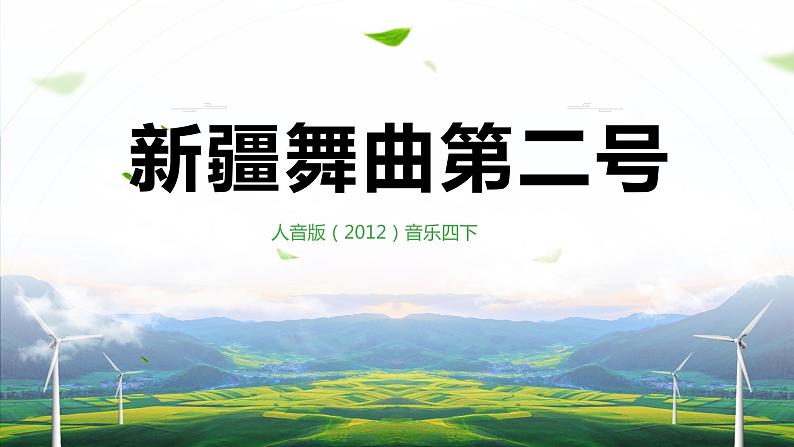 新疆舞曲第二号

人音版（2012）音乐四下